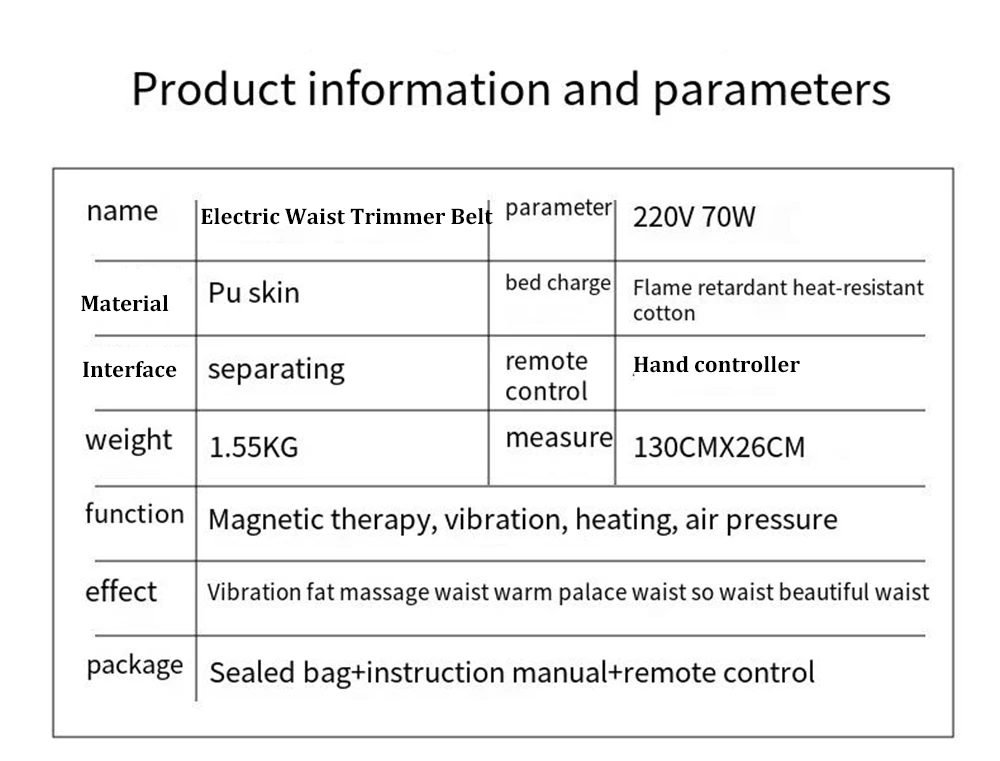 Product information and parameters

| name | Electric Waist Trimmer Belt | parameter | 220V 70W |
|---|---|---|---|
| Material | Pu skin | bed charge | Flame retardant heat-resistant cotton |
| Interface | separating | remote control | Hand controller |
| weight | 1.55KG | measure | 130CMX26CM |
| function | Magnetic therapy, vibration, heating, air pressure | | |
| effect | Vibration fat massage waist warm palace waist so waist beautiful waist | | |
| package | Sealed bag+instruction manual+remote control | | |